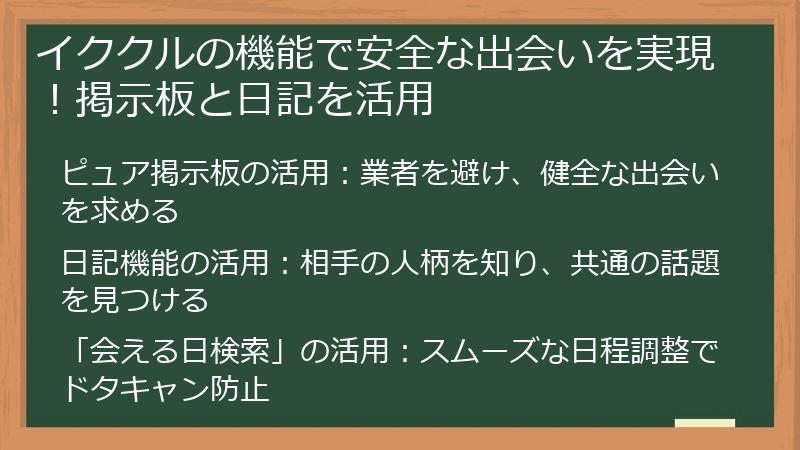 イククルの機能で安全な出会いを実現！掲示板と日記を活用

ピュア掲示板の活用：業者を避け、健全な出会いを求める

日記機能の活用：相手の人柄を知り、共通の話題を見つける

「会える日検索」の活用：スムーズな日程調整でドタキャン防止